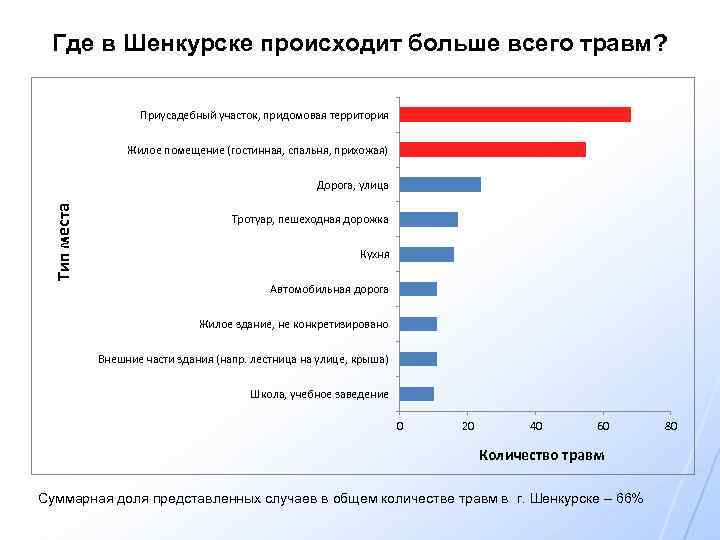 Где в Шенкурске происходит больше всего травм?

Тип места

Приусадебный участок, придомовая территория
Жилое помещение (гостинная, спальня, прихожая)
Дорога, улица
Тротуар, пешеходная дорожка
Кухня
Автомобильная дорога
Жилое здание, не конкретизировано
Внешние части здания (напр. лестница на улице, крыша)
Школа, учебное заведение

0 20 40 60 80

Количество травм

Суммарная доля представленных случаев в общем количестве травм в г. Шенкурске – 66%